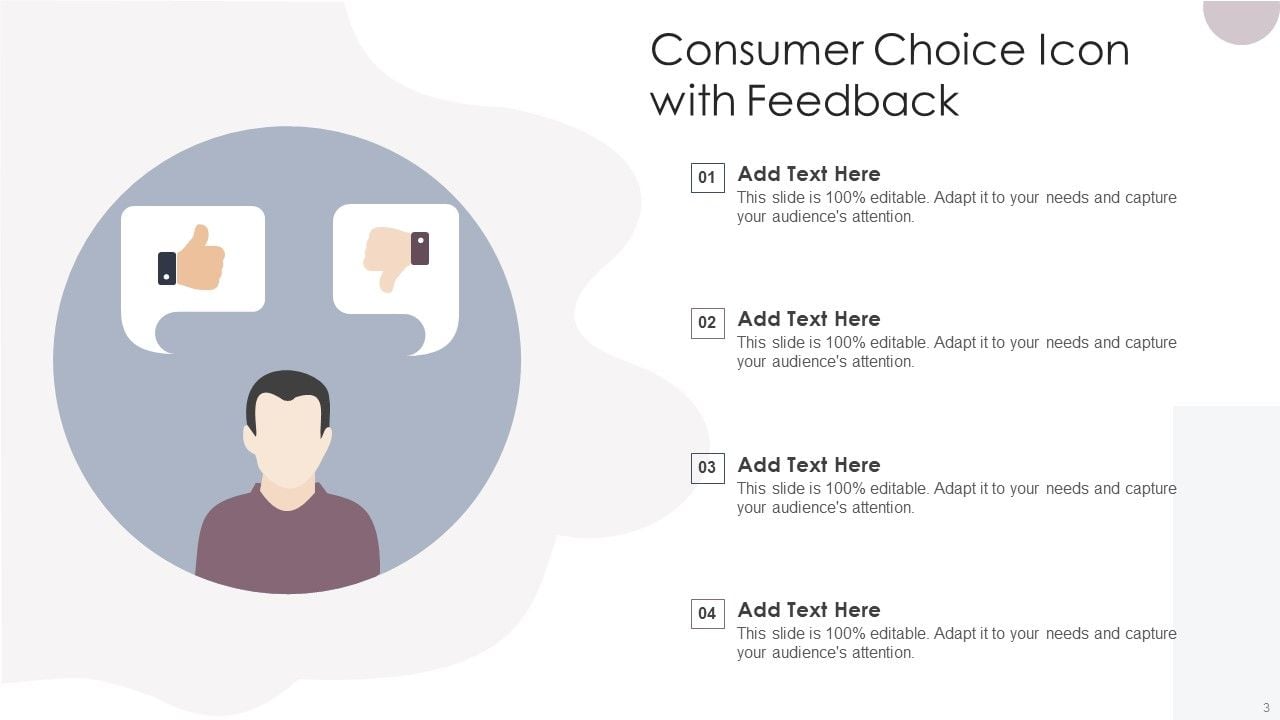 Consumer Choice Icon with Feedback

01 Add Text Here
This slide is 100% editable. Adapt it to your needs and capture your audience's attention.

02 Add Text Here
This slide is 100% editable. Adapt it to your needs and capture your audience's attention.

03 Add Text Here
This slide is 100% editable. Adapt it to your needs and capture your audience's attention.

04 Add Text Here
This slide is 100% editable. Adapt it to your needs and capture your audience's attention.

3